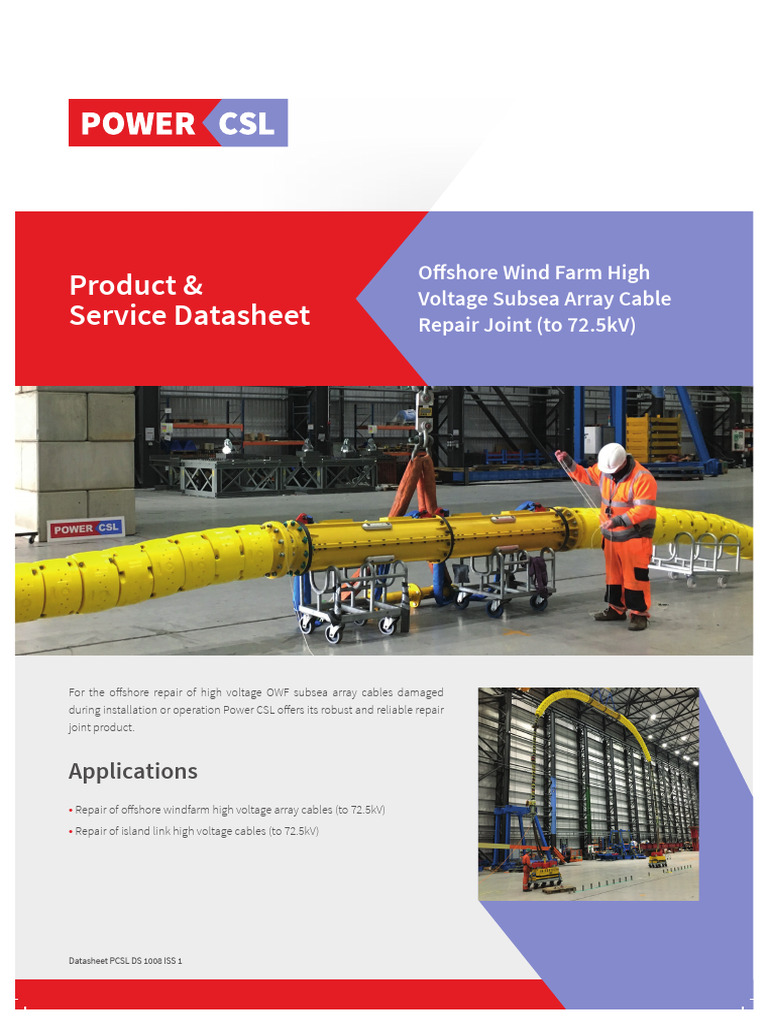 POWER CSL

Product & Service Datasheet

Offshore Wind Farm High Voltage Subsea Array Cable Repair Joint (to 72.5kV)

POWER CSL

For the offshore repair of high voltage OWF subsea array cables damaged during installation or operation Power CSL offers its robust and reliable repair joint product.

Applications

• Repair of offshore windfarm high voltage array cables (to 72.5kV)
• Repair of island link high voltage cables (to 72.5kV)

Datasheet PCSL DS 1008 ISS 1